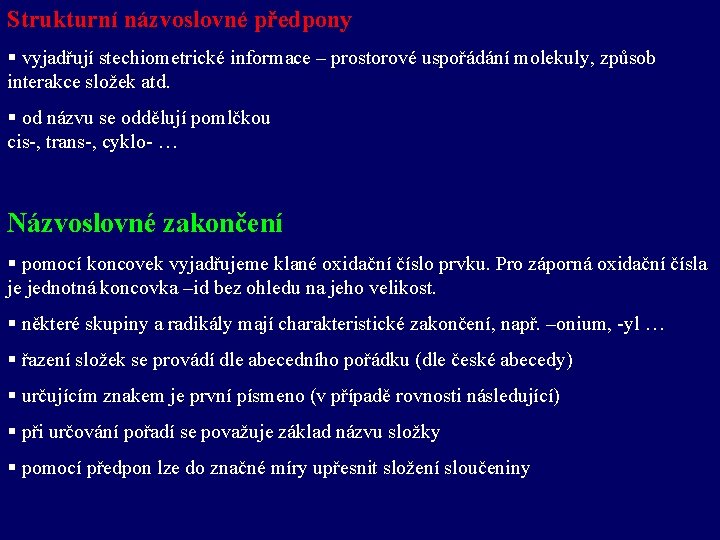 Strukturní názvoslovné předpony

▪ vyjadřují stechiometrické informace – prostorové uspořádání molekuly, způsob interakce složek atd.

▪ od názvu se oddělují pomlčkou
cis-, trans-, cyklo- …

Názvoslovné zakončení

▪ pomocí koncovek vyjadřujeme klané oxidační číslo prvku. Pro záporná oxidační čísla je jednotná koncovka –id bez ohledu na jeho velikost.

▪ některé skupiny a radikály mají charakteristické zakončení, např. –onium, -yl …

▪ řazení složek se provádí dle abecedního pořádku (dle české abecedy)

▪ určujícím znakem je první písmeno (v případě rovnosti následující)

▪ při určování pořadí se považuje základ názvu složky

▪ pomocí předpon lze do značné míry upřesnit složení sloučeniny